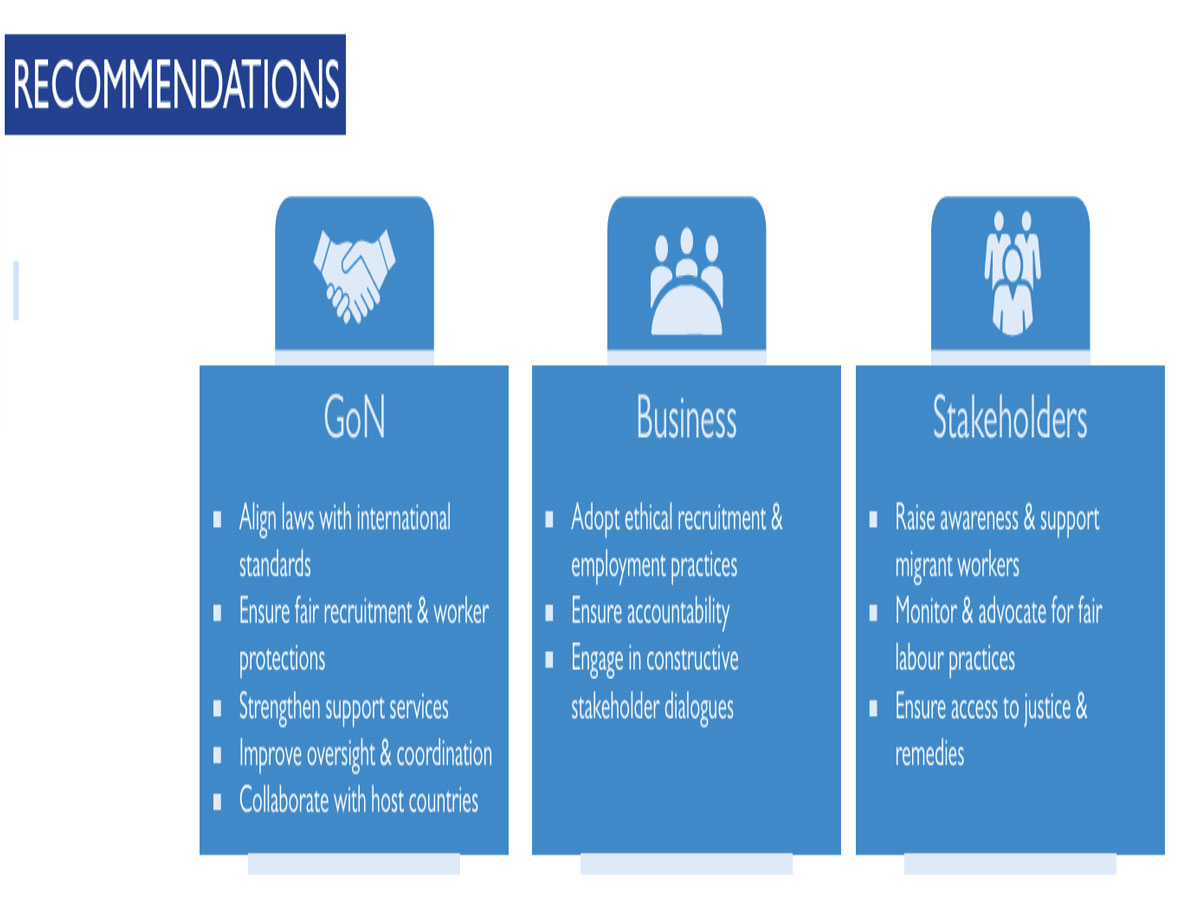 RECOMMENDATIONS

GoN

- Align laws with international standards
- Ensure fair recruitment & worker protections
- Strengthen support services
- Improve oversight & coordination
- Collaborate with host countries

Business

- Adopt ethical recruitment & employment practices
- Ensure accountability
- Engage in constructive stakeholder dialogues

Stakeholders

- Raise awareness & support migrant workers
- Monitor & advocate for fair labour practices
- Ensure access to justice & remedies